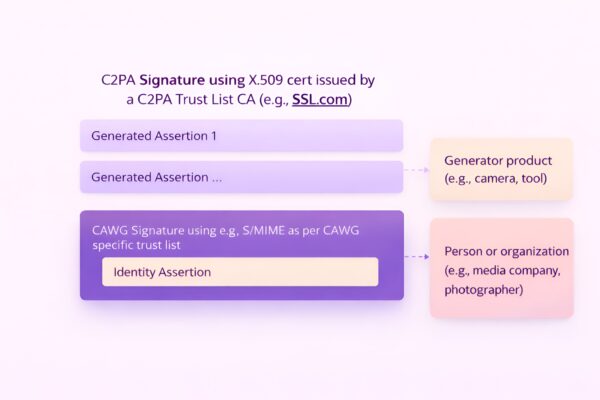 C2PA Signature using X.509 cert issued by a C2PA Trust List CA (e.g., SSL.com)

Generated Assertion 1

Generated Assertion ...

Generator product (e.g., camera, tool)

CAWG Signature using e.g, S/MIME as per CAWG specific trust list

Identity Assertion

Person or organization (e.g., media company, photographer)